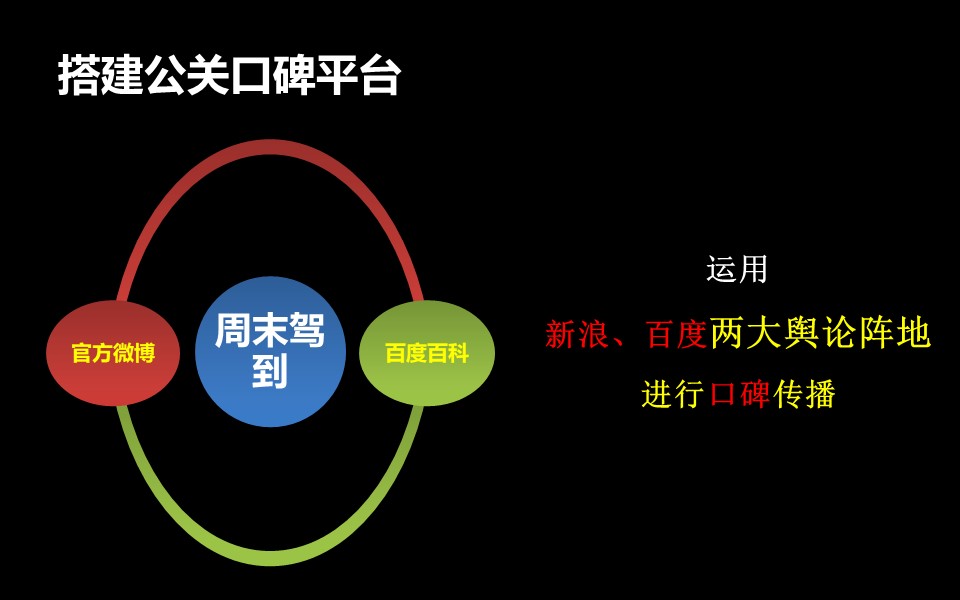 搭建公关口碑平台

官方微博

周末驾到

百度百科

运用

新浪、百度两大舆论阵地

进行口碑传播